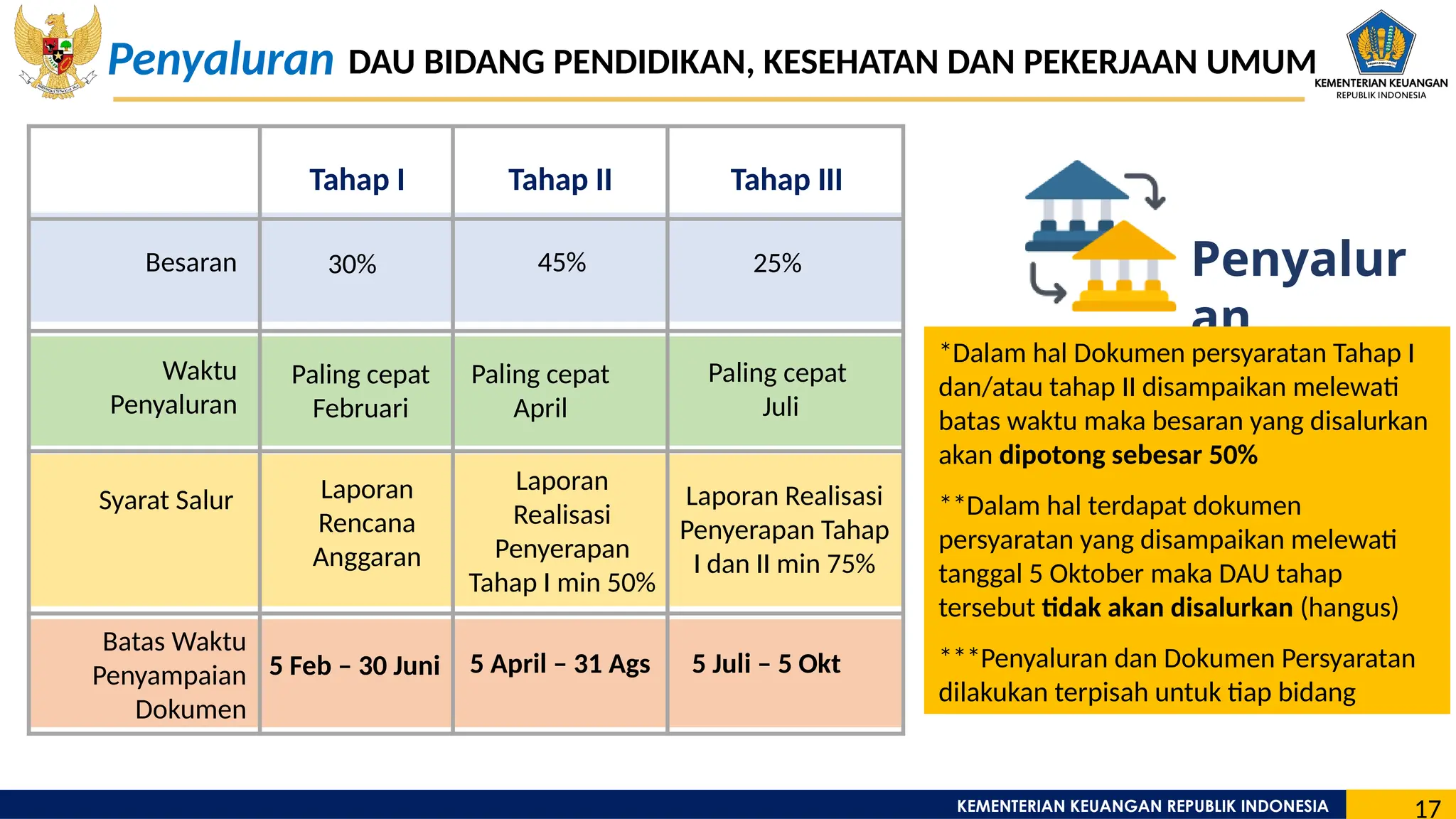 Penyaluran DAU BIDANG PENDIDIKAN, KESEHATAN DAN PEKERJAAN UMUM

KEMENTERIAN KEUANGAN
REPUBLIK INDONESIA

| | Tahap I | Tahap II | Tahap III |
|---|---|---|---|
| Besaran | 30% | 45% | 25% |
| Waktu Penyaluran | Paling cepat Februari | Paling cepat April | Paling cepat Juli |
| Syarat Salur | Laporan Rencana Anggaran | Laporan Realisasi Penyerapan Tahap I min 50% | Laporan Realisasi Penyerapan Tahap I dan II min 75% |
| Batas Waktu Penyampaian Dokumen | 5 Feb – 30 Juni | 5 April – 31 Ags | 5 Juli – 5 Okt |

Penyalur an

*Dalam hal Dokumen persyaratan Tahap I dan/atau tahap II disampaikan melewati batas waktu maka besaran yang disalurkan akan dipotong sebesar 50%

**Dalam hal terdapat dokumen persyaratan yang disampaikan melewati tanggal 5 Oktober maka DAU tahap tersebut tidak akan disalurkan (hangus)

***Penyaluran dan Dokumen Persyaratan dilakukan terpisah untuk tiap bidang

KEMENTERIAN KEUANGAN REPUBLIK INDONESIA 17